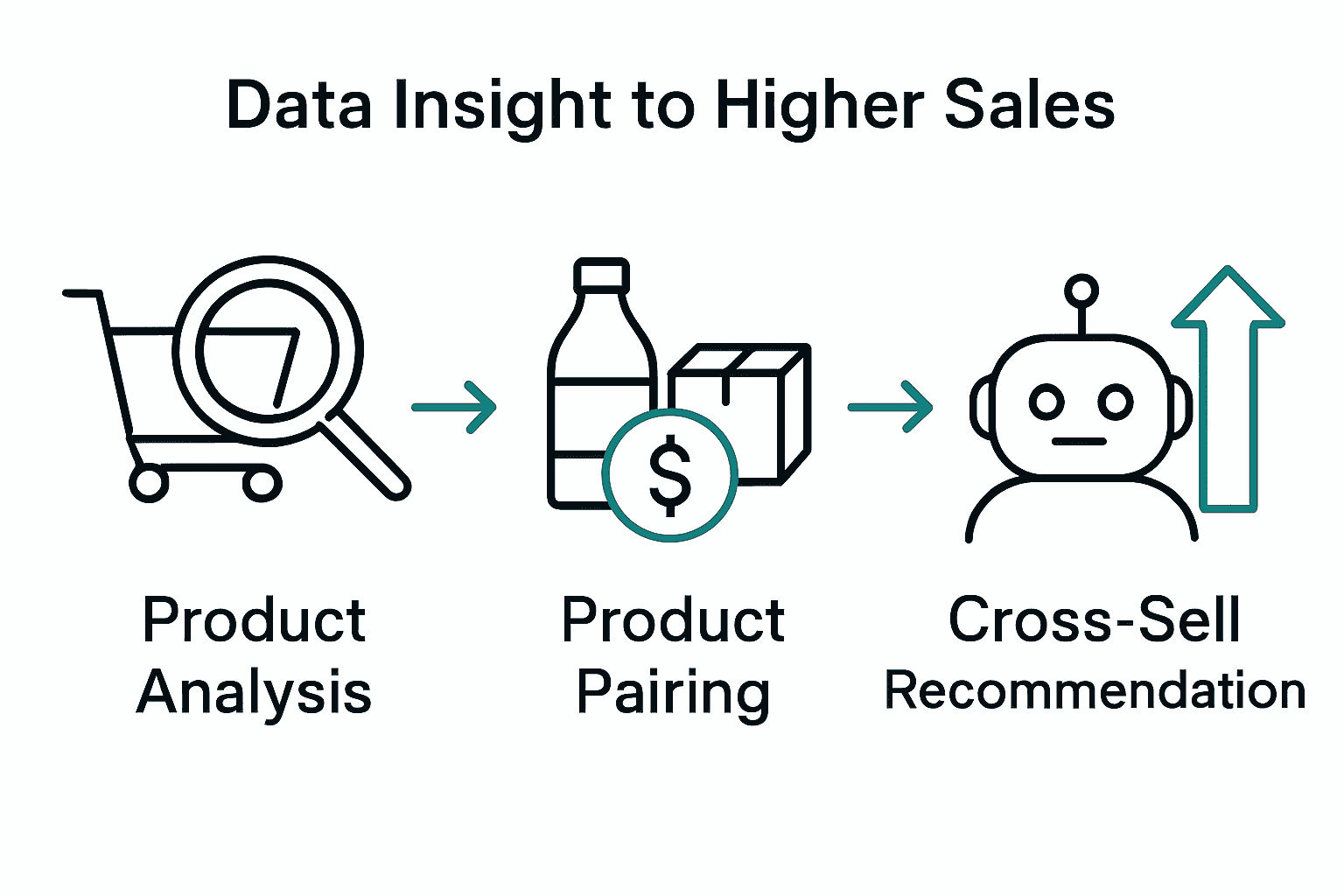 Data Insight to Higher Sales

$

Product Analysis

Product Pairing

Cross-Sell Recommendation